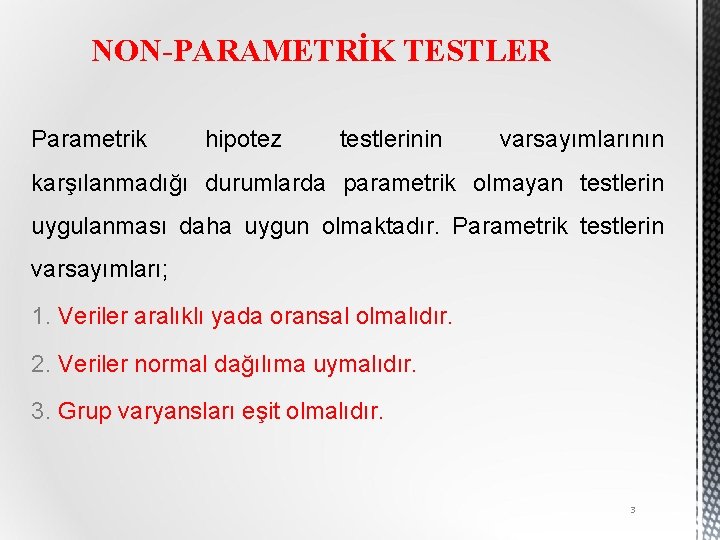 NON-PARAMETRİK TESTLER

Parametrik hipotez testlerinin varsayımlarının karşılanmadığı durumlarda parametrik olmayan testlerin uygulanması daha uygun olmaktadır. Parametrik testlerin varsayımları;

1. Veriler aralıklı yada oransal olmalıdır.

2. Veriler normal dağılıma uymalıdır.

3. Grup varyansları eşit olmalıdır.

3